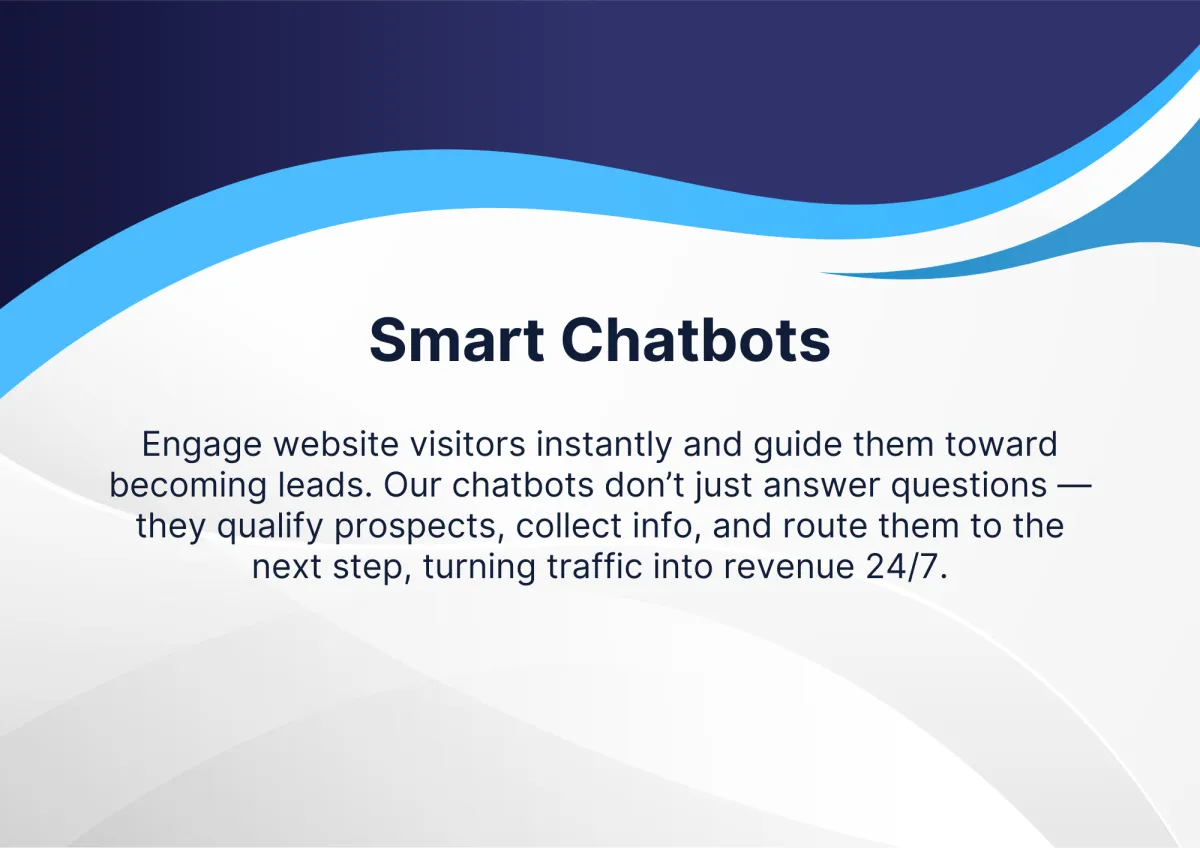 Smart Chatbots

Engage website visitors instantly and guide them toward becoming leads. Our chatbots don’t just answer questions — they qualify prospects, collect info, and route them to the next step, turning traffic into revenue 24/7.